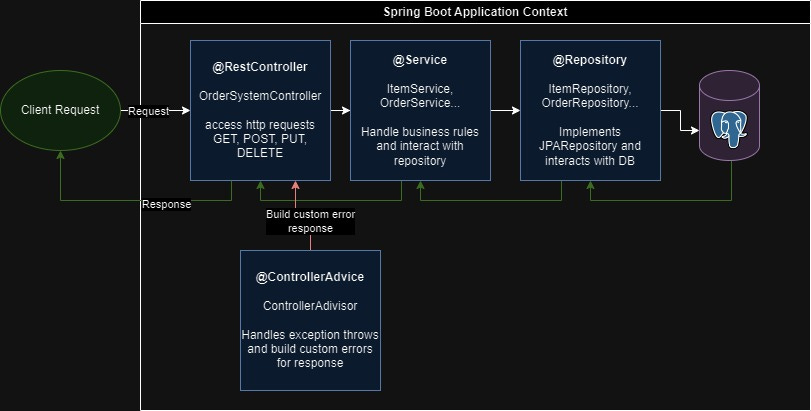 Spring Boot Application Context

Client Request

Request

@RestController

OrderSystemController

access http requests GET, POST, PUT, DELETE

@Service

ItemService, OrderService...

Handle business rules and interact with repository

@Repository

ItemRepository, OrderRepository...

Implements JPARepository and interacts with DB

Response

Build custom error response

@ControllerAdvice

ControllerAdivisor

Handles exception throws and build custom errors for response